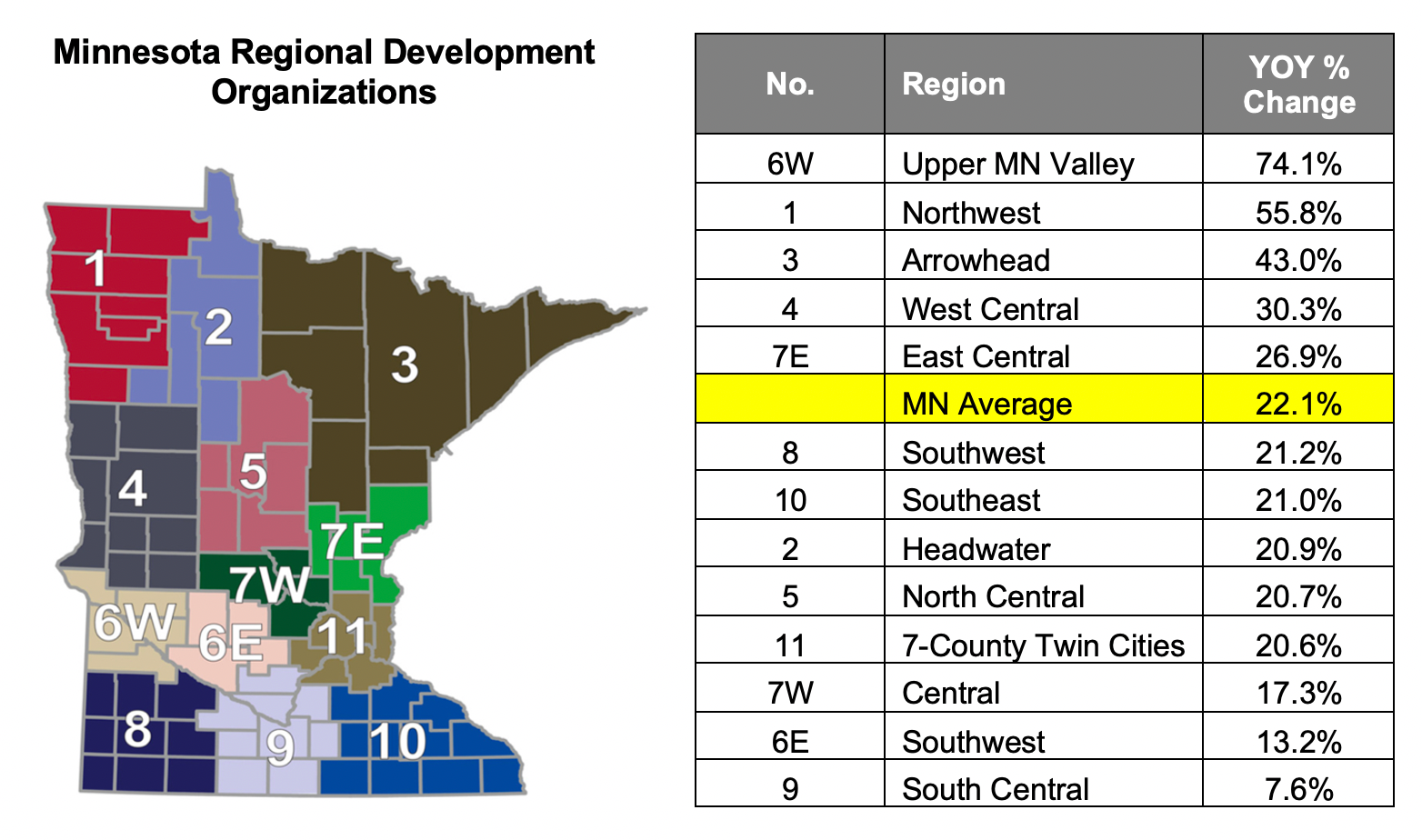 Minnesota Regional Development Organizations

1
2
3
4
5
7E
7W
6W
6E
11
8
9
10

| No. | Region | YOY % Change |
|---|---|---|
| 6W | Upper MN Valley | 74.1% |
| 1 | Northwest | 55.8% |
| 3 | Arrowhead | 43.0% |
| 4 | West Central | 30.3% |
| 7E | East Central | 26.9% |
|  | MN Average | 22.1% |
| 8 | Southwest | 21.2% |
| 10 | Southeast | 21.0% |
| 2 | Headwater | 20.9% |
| 5 | North Central | 20.7% |
| 11 | 7-County Twin Cities | 20.6% |
| 7W | Central | 17.3% |
| 6E | Southwest | 13.2% |
| 9 | South Central | 7.6% |